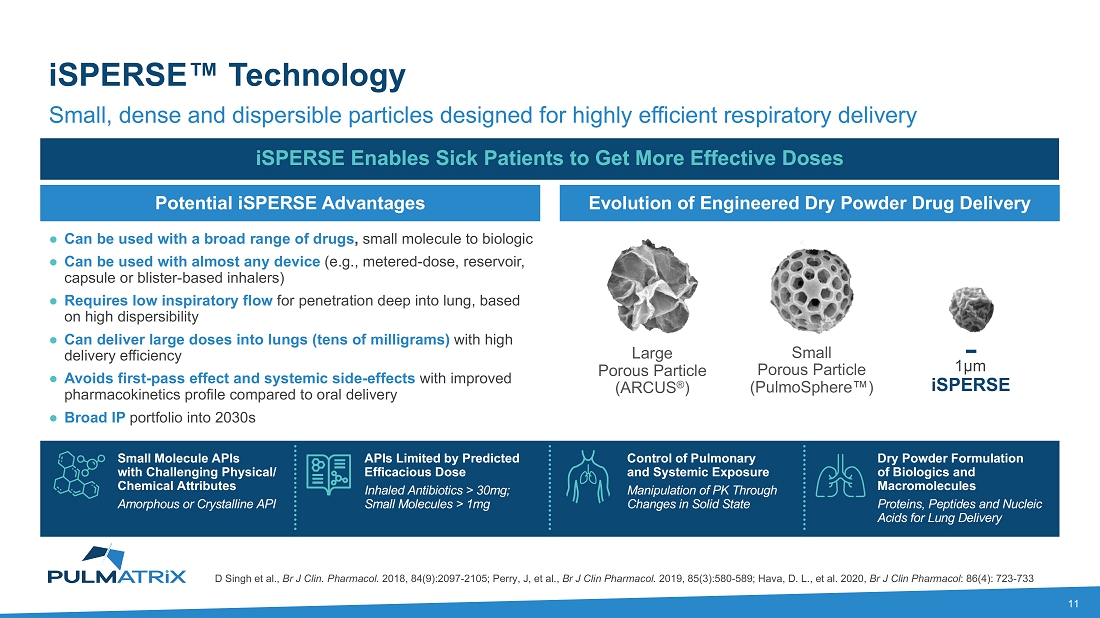 iSPERSE™ Technology

Small, dense and dispersible particles designed for highly efficient respiratory delivery

iSPERSE Enables Sick Patients to Get More Effective Doses

Potential iSPERSE Advantages

● Can be used with a broad range of drugs, small molecule to biologic
● Can be used with almost any device (e.g., metered-dose, reservoir, capsule or blister-based inhalers)
● Requires low inspiratory flow for penetration deep into lung, based on high dispersibility
● Can deliver large doses into lungs (tens of milligrams) with high delivery efficiency
● Avoids first-pass effect and systemic side-effects with improved pharmacokinetics profile compared to oral delivery
● Broad IP portfolio into 2030s

Evolution of Engineered Dry Powder Drug Delivery

Large Porous Particle (ARCUS®)

Small Porous Particle (PulmoSphere™)

1µm
iSPERSE

Small Molecule APIs with Challenging Physical/ Chemical Attributes
Amorphous or Crystalline API

APIs Limited by Predicted Efficacious Dose
Inhaled Antibiotics > 30mg; Small Molecules > 1mg

Control of Pulmonary and Systemic Exposure
Manipulation of PK Through Changes in Solid State

Dry Powder Formulation of Biologics and Macromolecules
Proteins, Peptides and Nucleic Acids for Lung Delivery

PULMATRiX

D Singh et al., Br J Clin. Pharmacol. 2018, 84(9):2097-2105; Perry, J, et al., Br J Clin Pharmacol. 2019, 85(3):580-589; Hava, D. L., et al. 2020, Br J Clin Pharmacol: 86(4): 723-733

11